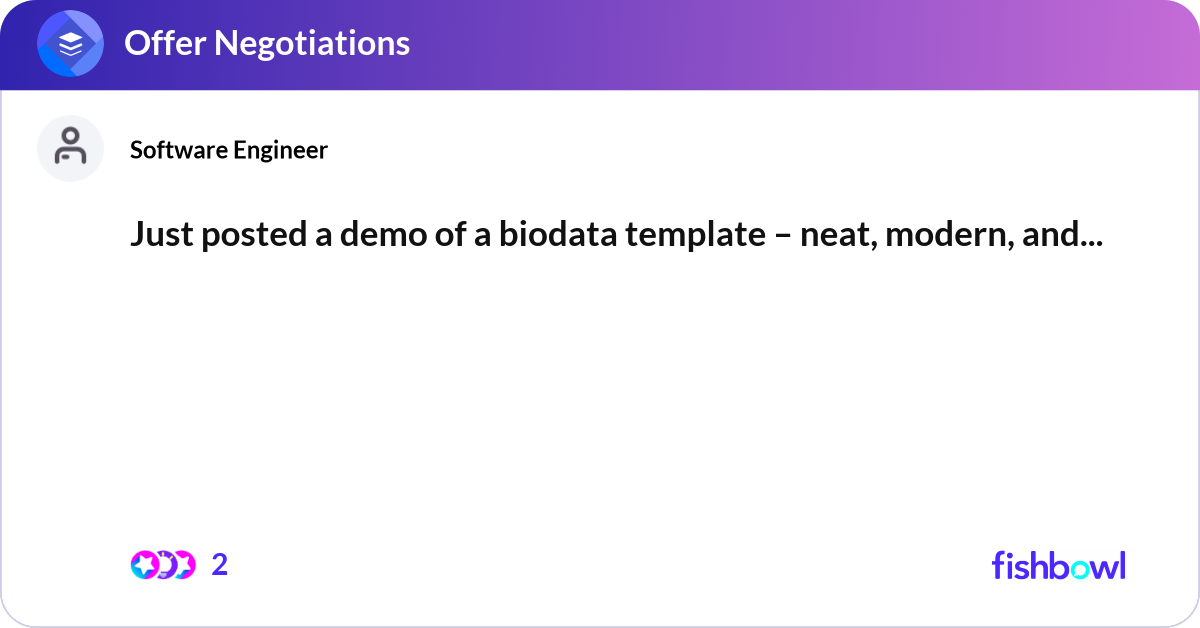 Offer Negotiations

Software Engineer

Just posted a demo of a biodata template – neat, modern, and...

2

fishbowl